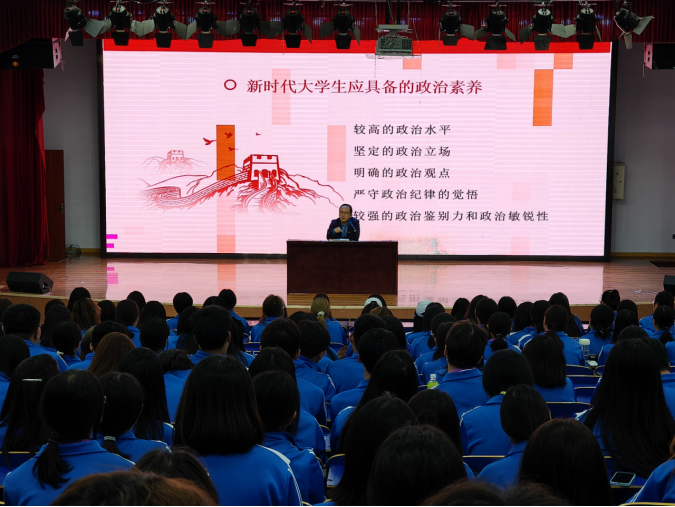 新时代大学生应具备的政治素养

较高的政治水平
坚定的政治立场
明确的政治观点
严守政治纪律的觉悟
较强的政治鉴别力和政治敏锐性